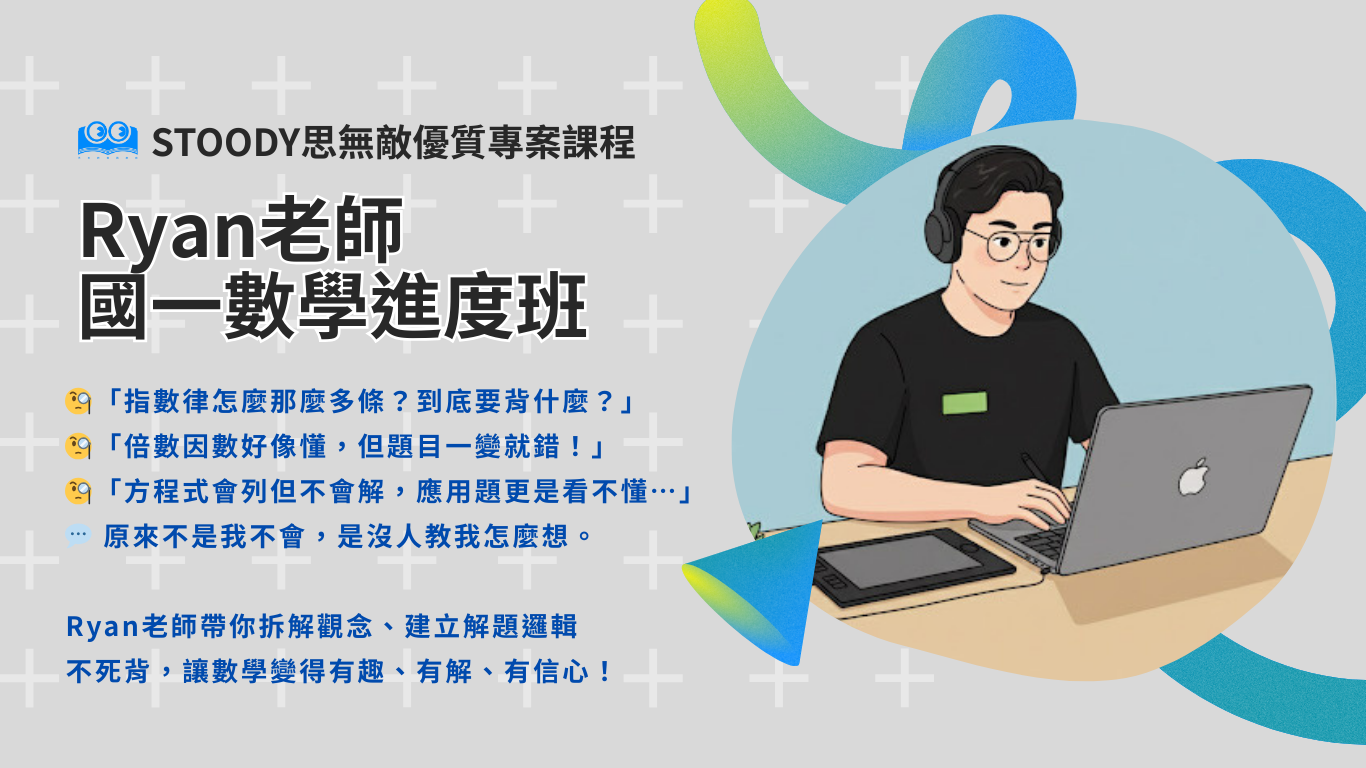 STOODY思無敵優質專案課程

Ryan老師
國一數學進度班

🧐「指數律怎麼那麼多條？到底要背什麼？」
🧐「倍數因數好像懂，但題目一變就錯！」
🧐「方程式會列但不會解，應用題更是看不懂…」
💬 原來不是我不會，是沒人教我怎麼想。

Ryan老師帶你拆解觀念、建立解題邏輯
不死背，讓數學變得有趣、有解、有信心！